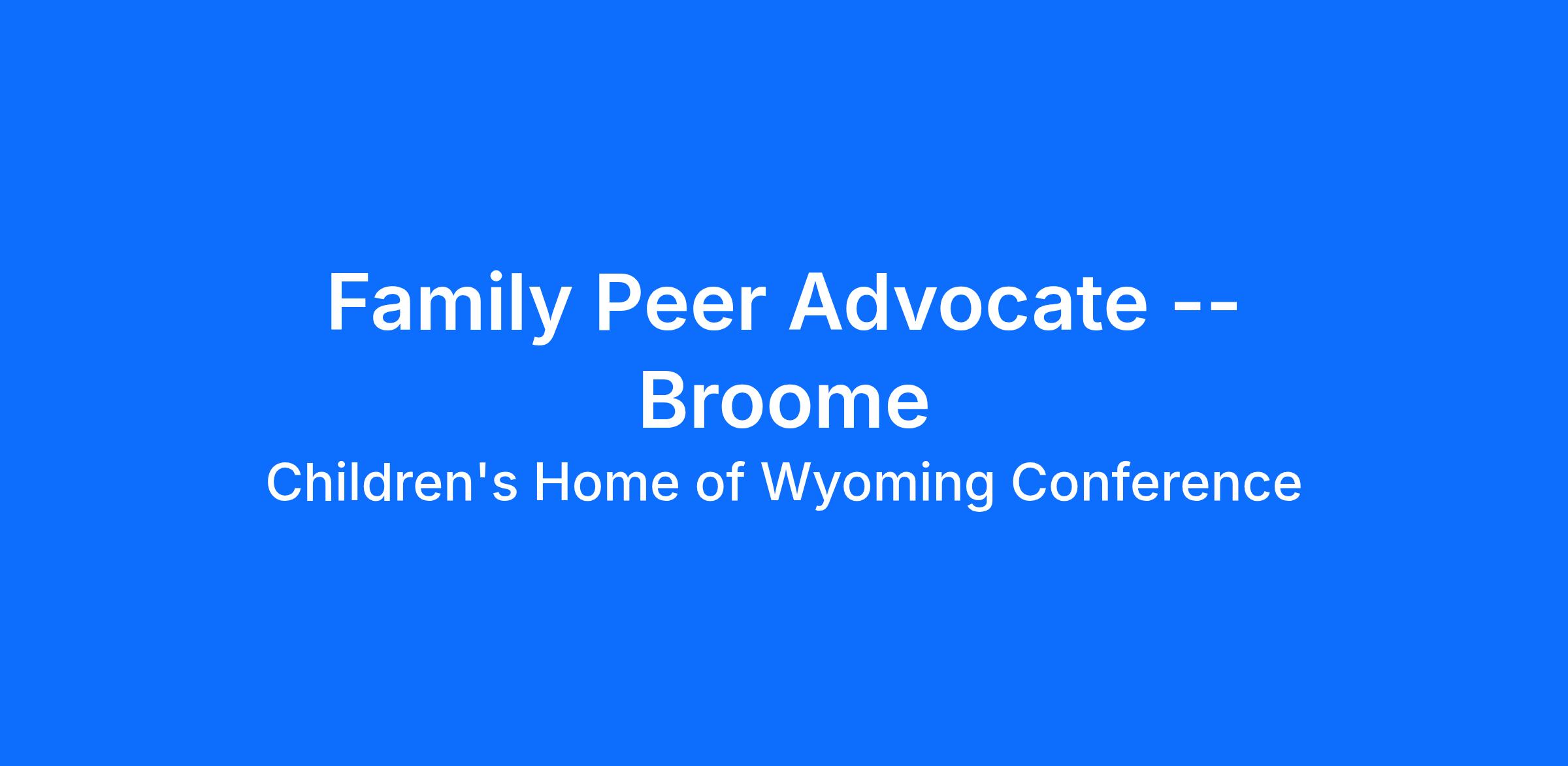 Family Peer Advocate -- Broome

Children's Home of Wyoming Conference